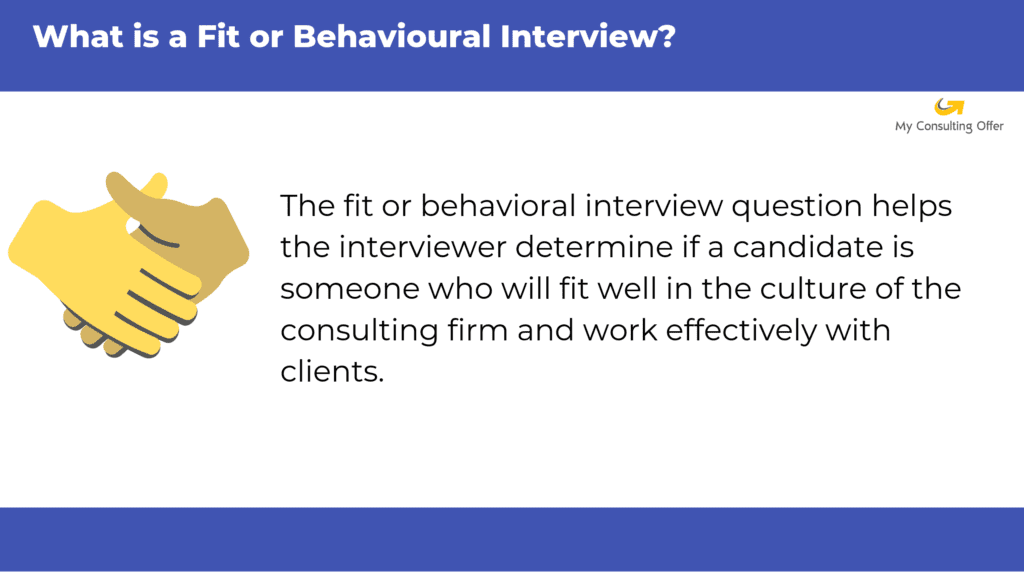 What is a Fit or Behavioural Interview?

My Consulting Offer

The fit or behavioral interview question helps the interviewer determine if a candidate is someone who will fit well in the culture of the consulting firm and work effectively with clients.